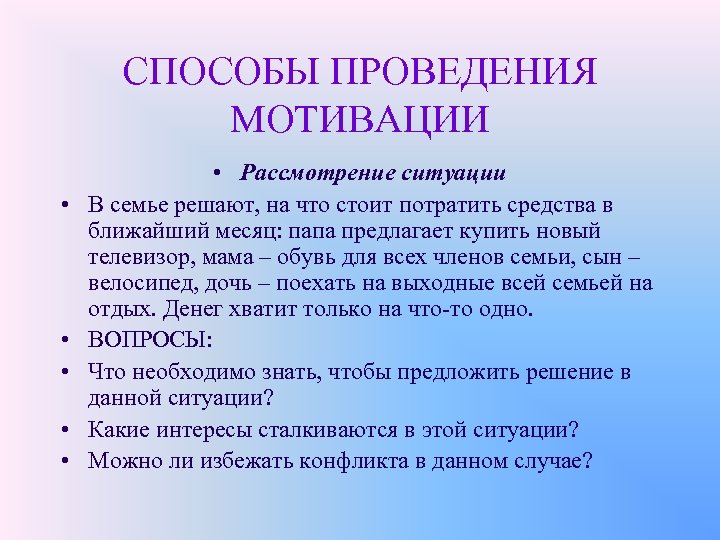 СПОСОБЫ ПРОВЕДЕНИЯ МОТИВАЦИИ

• Рассмотрение ситуации

• В семье решают, на что стоит потратить средства в ближайший месяц: папа предлагает купить новый телевизор, мама – обувь для всех членов семьи, сын – велосипед, дочь – поехать на выходные всей семьей на отдых. Денег хватит только на что-то одно.

• ВОПРОСЫ:

• Что необходимо знать, чтобы предложить решение в данной ситуации?

• Какие интересы сталкиваются в этой ситуации?

• Можно ли избежать конфликта в данном случае?